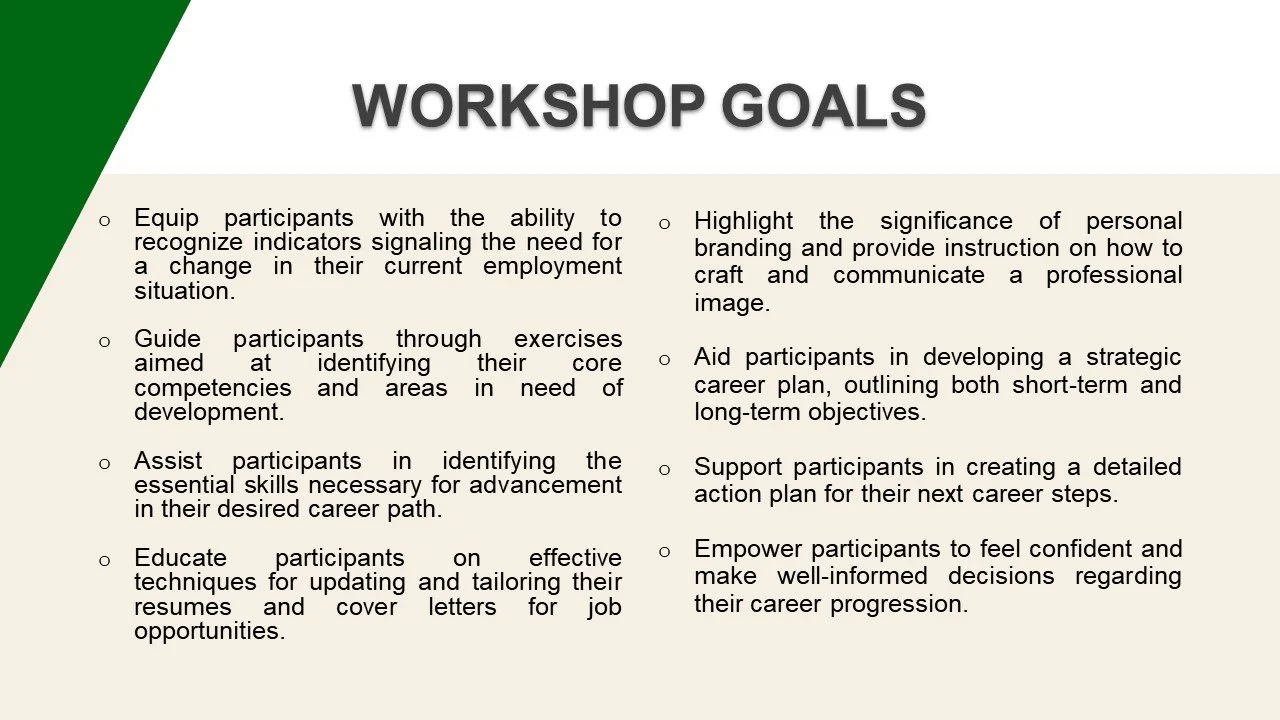 WORKSHOP GOALS

o Equip participants with the ability to recognize indicators signaling the need for a change in their current employment situation.

o Guide participants through exercises aimed at identifying their core competencies and areas in need of development.

o Assist participants in identifying the essential skills necessary for advancement in their desired career path.

o Educate participants on effective techniques for updating and tailoring their resumes and cover letters for job opportunities.

o Highlight the significance of personal branding and provide instruction on how to craft and communicate a professional image.

o Aid participants in developing a strategic career plan, outlining both short-term and long-term objectives.

o Support participants in creating a detailed action plan for their next career steps.

o Empower participants to feel confident and make well-informed decisions regarding their career progression.